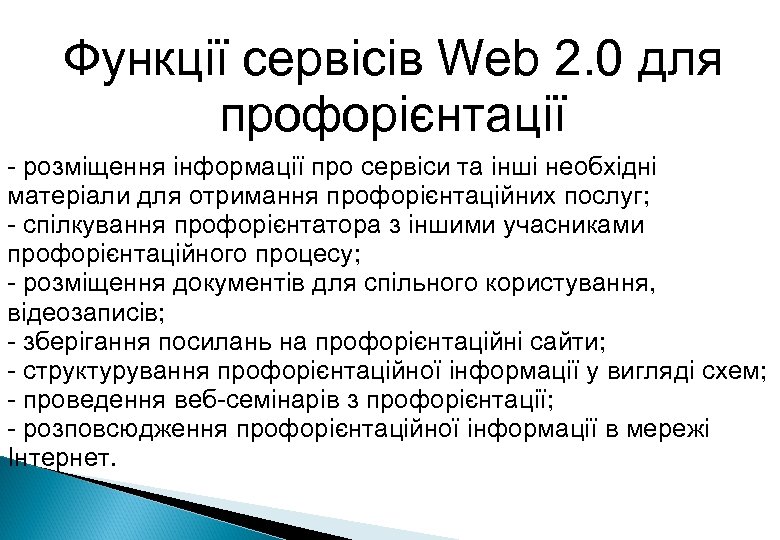 Функції сервісів Web 2.0 для профорієнтації

- розміщення інформації про сервіси та інші необхідні матеріали для отримання профорієнтаційних послуг;
- спілкування профорієнтатора з іншими учасниками профорієнтаційного процесу;
- розміщення документів для спільного користування, відеозаписів;
- зберігання посилань на профорієнтаційні сайти;
- структурування профорієнтаційної інформації у вигляді схем;
- проведення веб-семінарів з профорієнтації;
- розповсюдження профорієнтаційної інформації в мережі Інтернет.